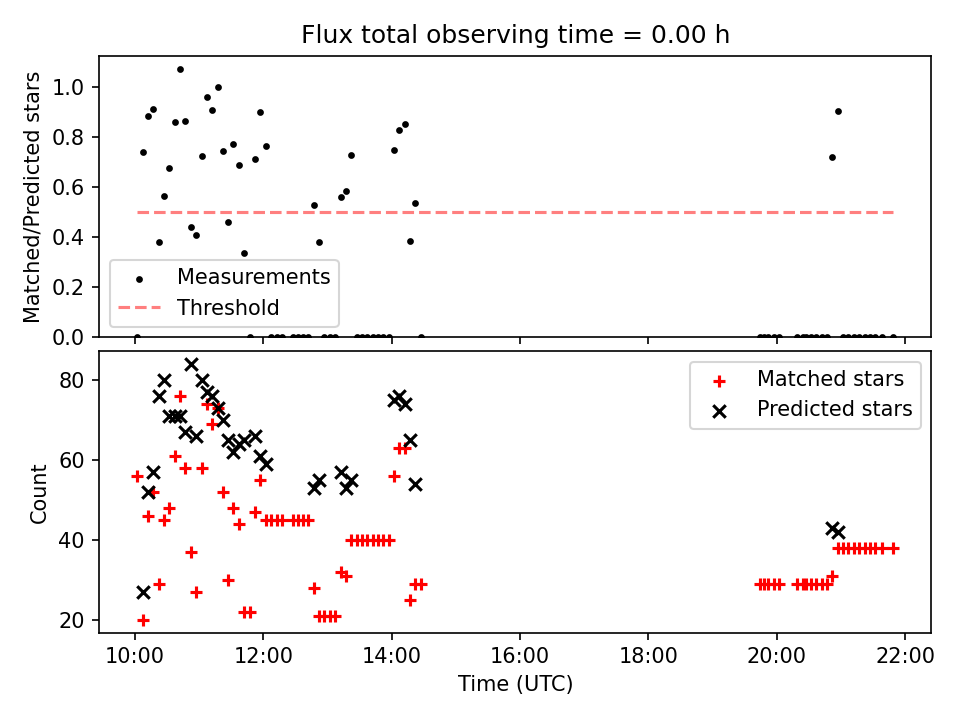 Flux total observing time = 0.00 h

Matched/Predicted stars

1.0
0.8
0.6
0.4
0.2
0.0

Measurements
Threshold

Count

80
60
40
20

Matched stars
Predicted stars

10:00
12:00
14:00
16:00
18:00
20:00
22:00

Time (UTC)